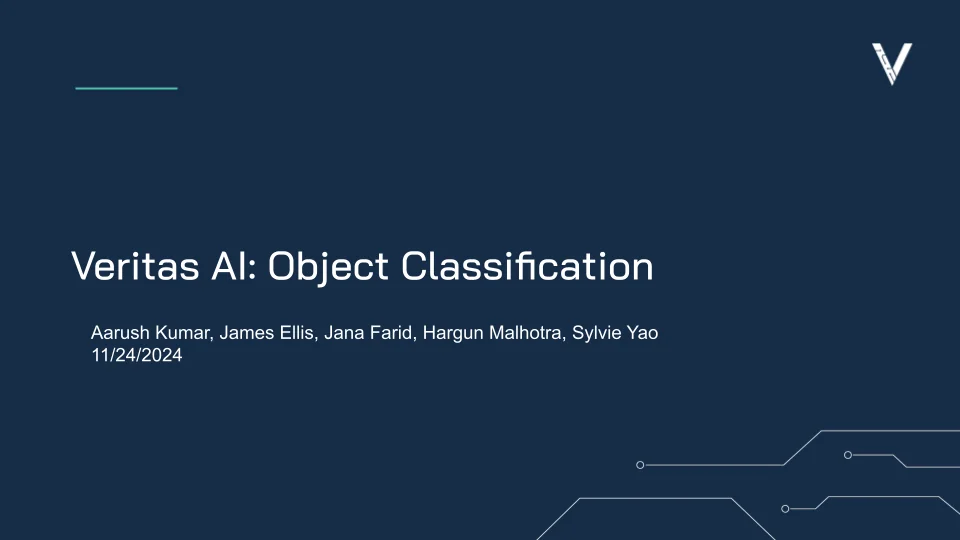 Veritas AI: Object Classification

Aarush Kumar, James Ellis, Jana Farid, Hargun Malhotra, Sylvie Yao
11/24/2024